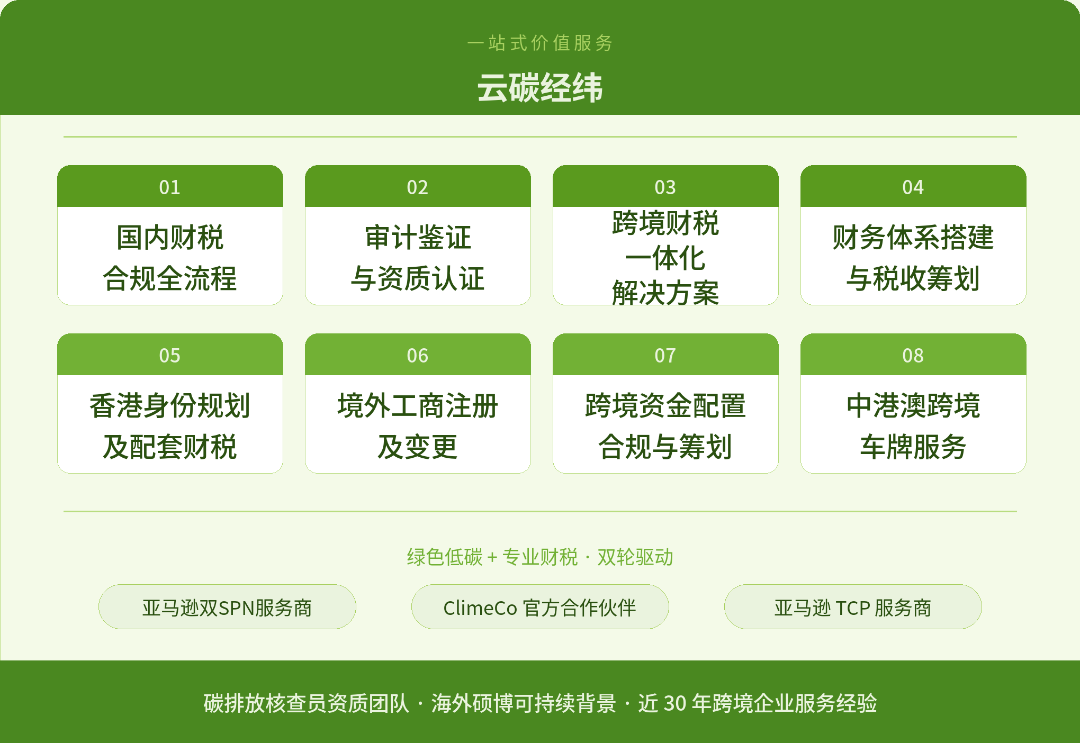 一站式价值服务

云碳经纬

01
国内财税
合规全流程

02
审计鉴证
与资质认证

03
跨境财税
一体化
解决方案

04
财务体系搭建
与税收筹划

05
香港身份规划
及配套财税

06
境外工商注册
及变更

07
跨境资金配置
合规与筹划

08
中港澳跨境
车牌服务

绿色低碳 + 专业财税 · 双轮驱动

亚马逊双SPN服务商

ClimeCo 官方合作伙伴

亚马逊 TCP 服务商

碳排放核查员资质团队 · 海外硕博可持续背景 · 近 30 年跨境企业服务经验